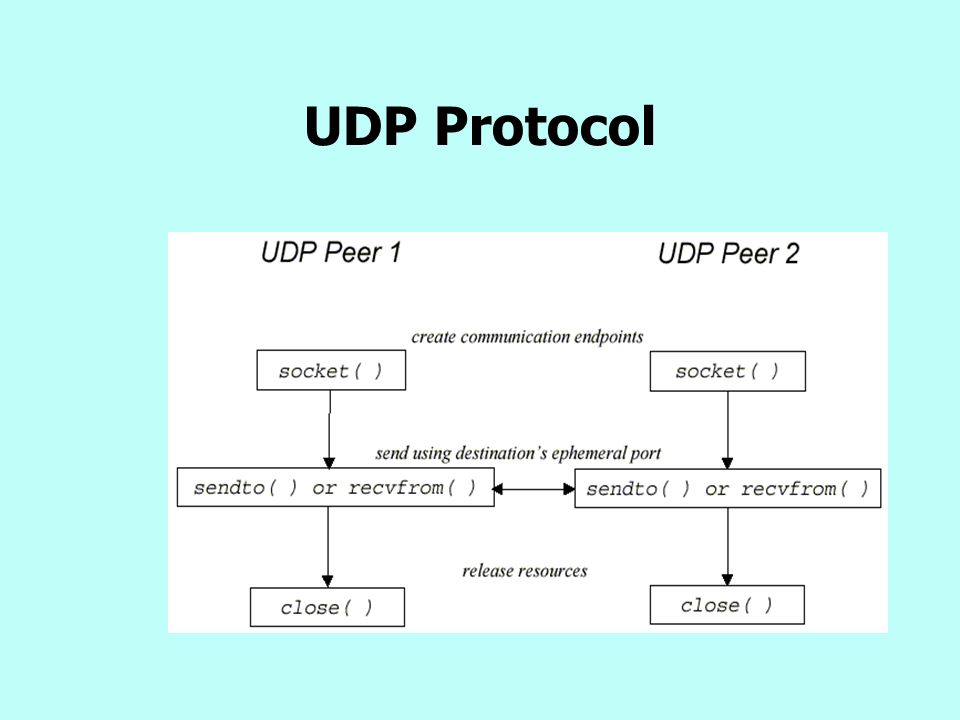 UDP Protocol

UDP Peer 1

UDP Peer 2

create communication endpoints

socket( )

socket( )

send using destination's ephemeral port

sendto( ) or recvfrom( )

sendto( ) or recvfrom( )

release resources

close( )

close( )